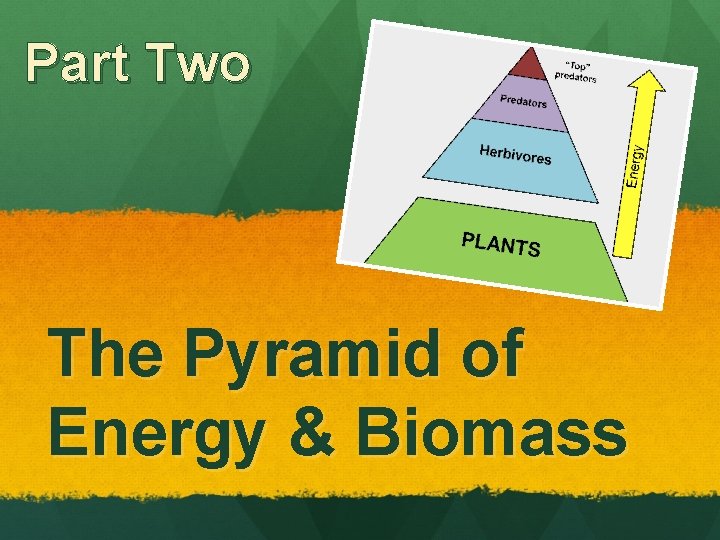 Part Two

"Top" predators

Predators

Herbivores

PLANTS

Energy

The Pyramid of Energy & Biomass